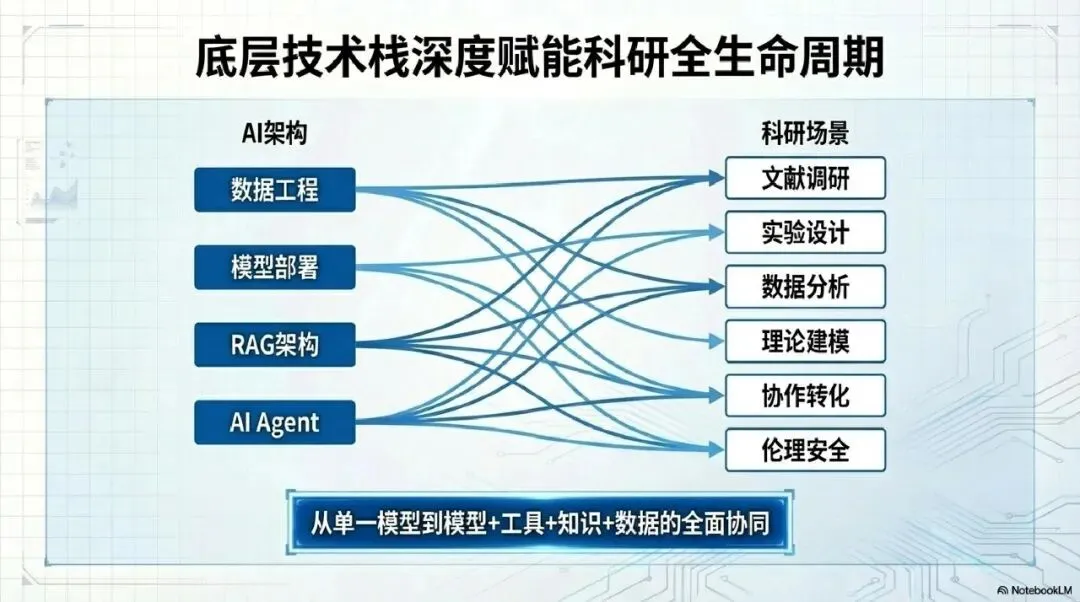 底层技术栈深度赋能科研全生命周期

AI架构

数据工程

模型部署

RAG架构

AI Agent

科研场景

文献调研

实验设计

数据分析

理论建模

协作转化

伦理安全

从单一模型到模型+工具+知识+数据的全面协同

NotebookLM